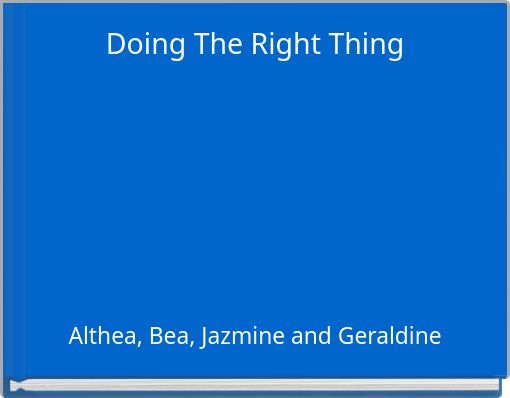 Doing The Right Thing

Althea, Bea, Jazmine and Geraldine